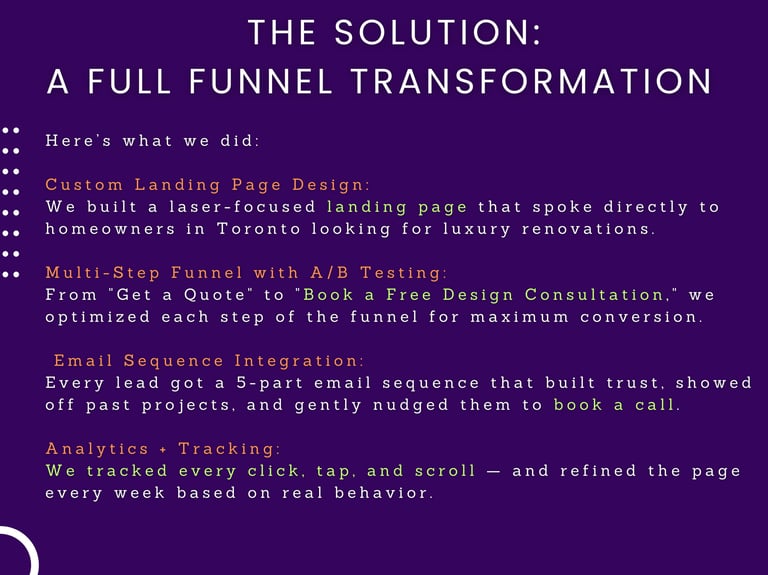 THE SOLUTION:
A FULL FUNNEL TRANSFORMATION

Here's what we did:

Custom Landing Page Design:
We built a laser-focused landing page that spoke directly to homeowners in Toronto looking for luxury renovations.

Multi-Step Funnel with A/B Testing:
From "Get a Quote" to "Book a Free Design Consultation," we optimized each step of the funnel for maximum conversion.

Email Sequence Integration:
Every lead got a 5-part email sequence that built trust, showed off past projects, and gently nudged them to book a call.

Analytics + Tracking:
We tracked every click, tap, and scroll — and refined the page every week based on real behavior.